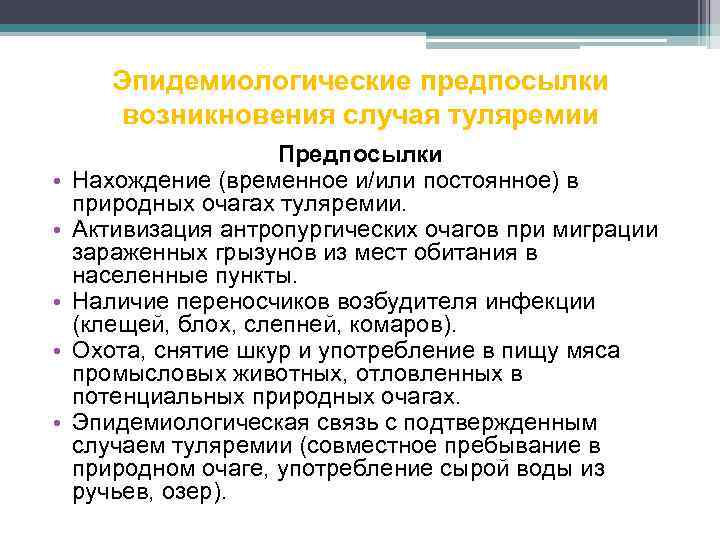 Эпидемиологические предпосылки возникновения случая туляремии

Предпосылки

• Нахождение (временное и/или постоянное) в природных очагах туляремии.
• Активизация антропургических очагов при миграции зараженных грызунов из мест обитания в населенные пункты.
• Наличие переносчиков возбудителя инфекции (клещей, блох, слепней, комаров).
• Охота, снятие шкур и употребление в пищу мяса промысловых животных, отловленных в потенциальных природных очагах.
• Эпидемиологическая связь с подтвержденным случаем туляремии (совместное пребывание в природном очаге, употребление сырой воды из ручьев, озер).